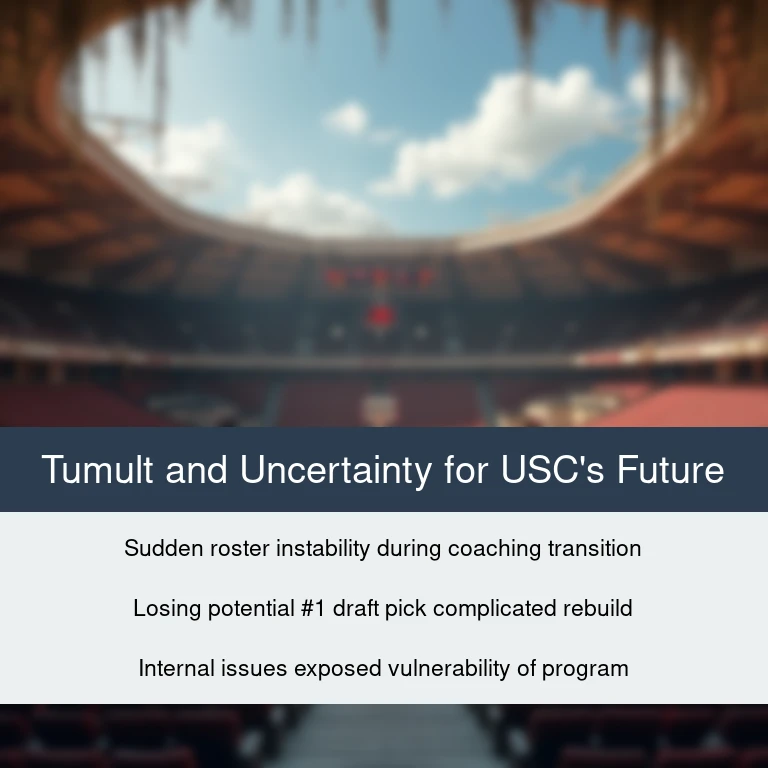 Tumult and Uncertainty for USC's Future

Sudden roster instability during coaching transition

Losing potential #1 draft pick complicated rebuild

Internal issues exposed vulnerability of program